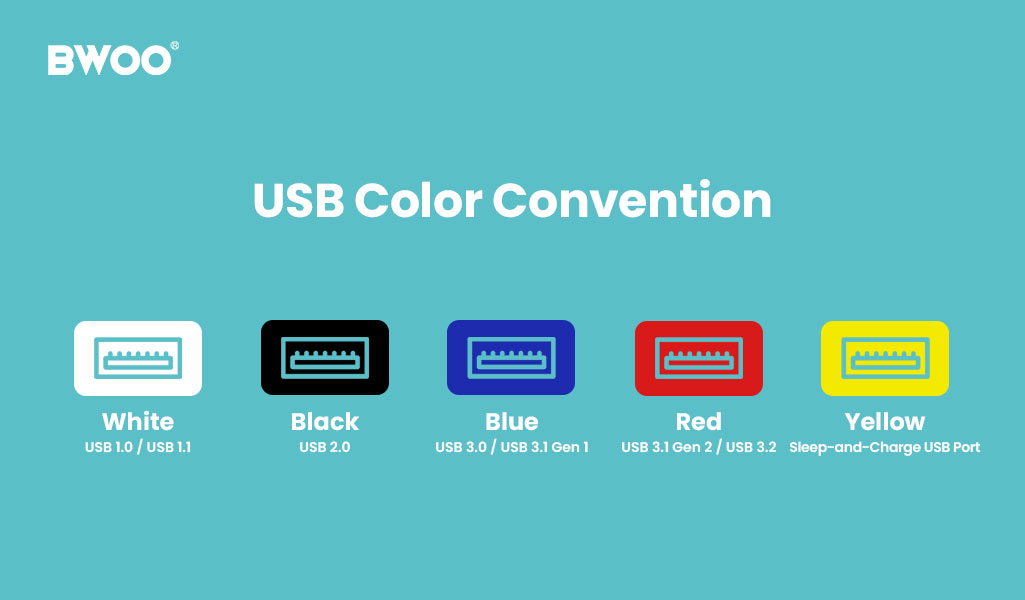 BWOO®

USB Color Convention

White
USB 1.0 / USB 1.1

Black
USB 2.0

Blue
USB 3.0 / USB 3.1 Gen 1

Red
USB 3.1 Gen 2 / USB 3.2

Yellow
Sleep-and-Charge USB Port